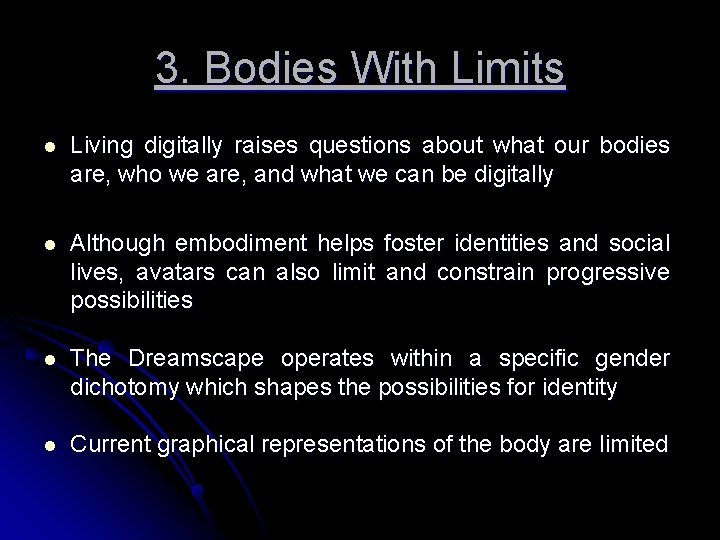 3. Bodies With Limits

- Living digitally raises questions about what our bodies are, who we are, and what we can be digitally

- Although embodiment helps foster identities and social lives, avatars can also limit and constrain progressive possibilities

- The Dreamscape operates within a specific gender dichotomy which shapes the possibilities for identity

- Current graphical representations of the body are limited